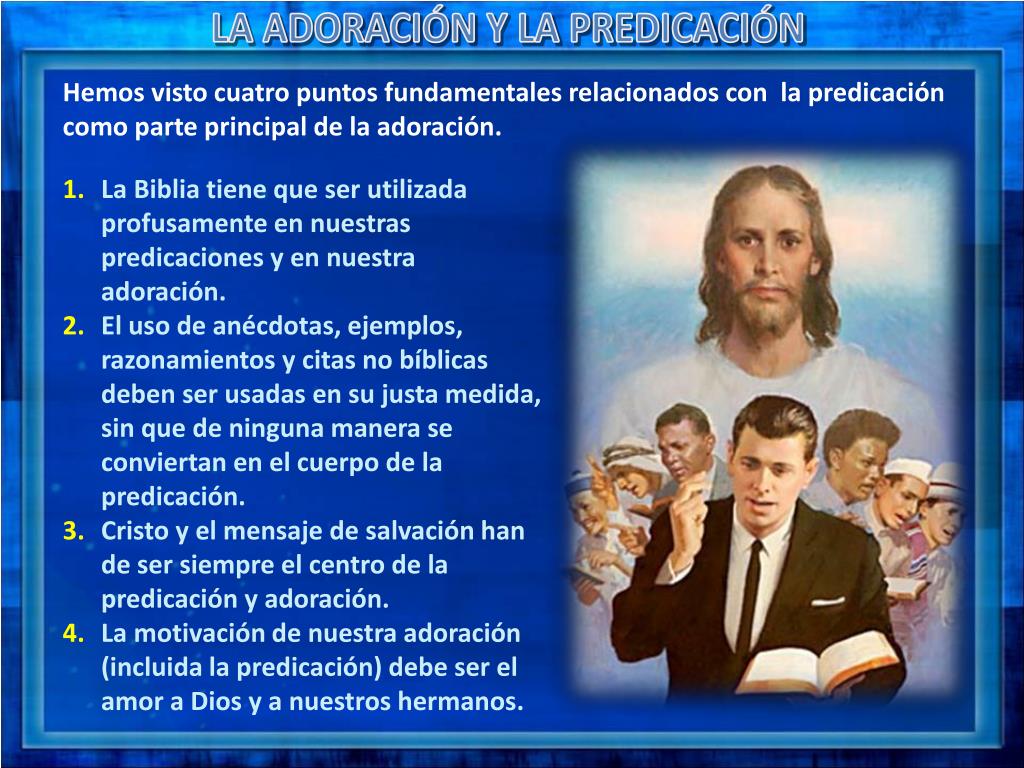 LA ADORACIÓN Y LA PREDICACIÓN

Hemos visto cuatro puntos fundamentales relacionados con la predicación como parte principal de la adoración.

1. La Biblia tiene que ser utilizada profusamente en nuestras predicaciones y en nuestra adoración.
2. El uso de anécdotas, ejemplos, razonamientos y citas no bíblicas deben ser usadas en su justa medida, sin que de ninguna manera se conviertan en el cuerpo de la predicación.
3. Cristo y el mensaje de salvación han de ser siempre el centro de la predicación y adoración.
4. La motivación de nuestra adoración (incluida la predicación) debe ser el amor a Dios y a nuestros hermanos.